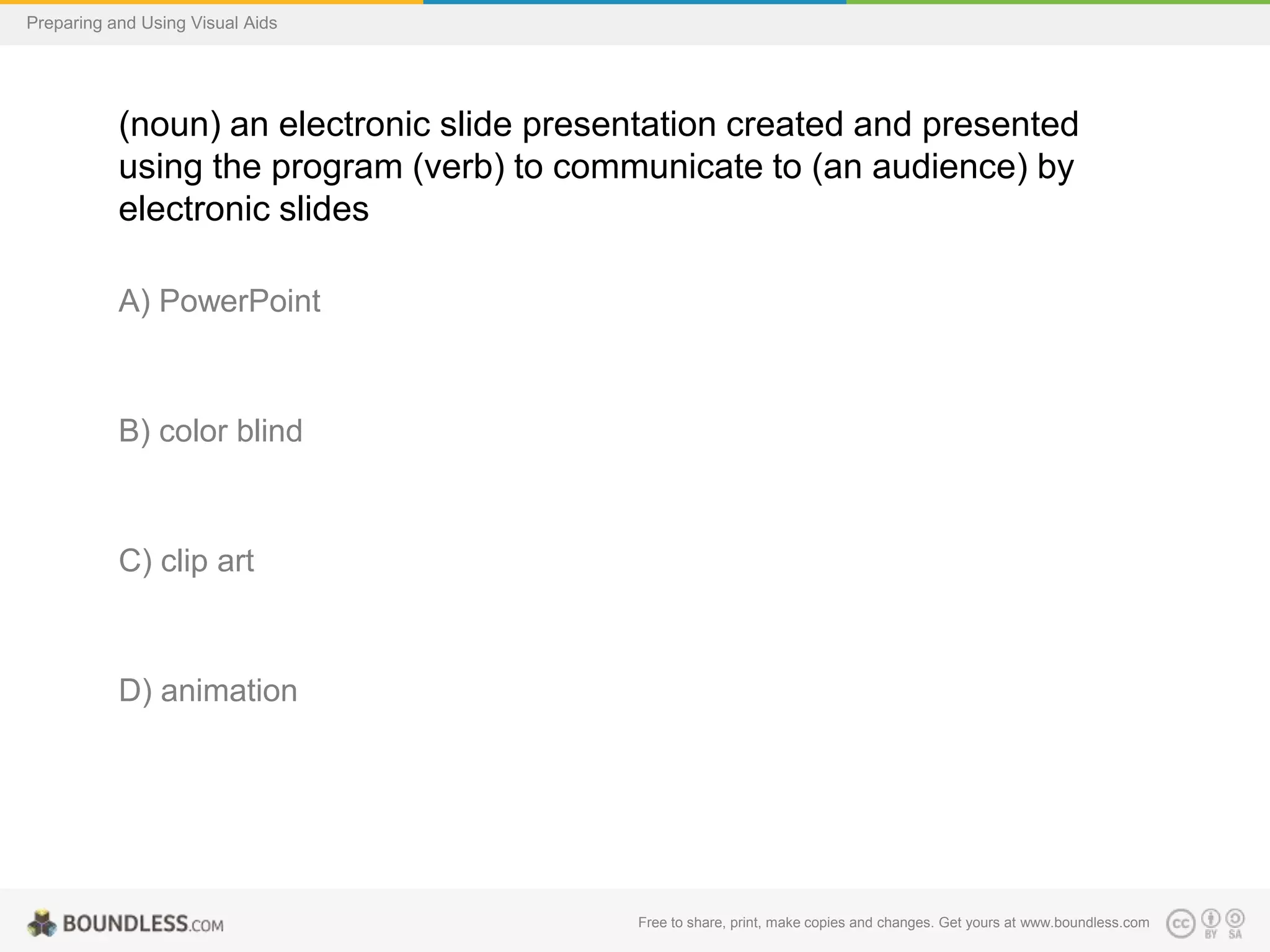 Preparing and Using Visual Aids

(noun) an electronic slide presentation created and presented using the program (verb) to communicate to (an audience) by electronic slides

A) PowerPoint

B) color blind

C) clip art

D) animation

BOUNDLESS.COM

Free to share, print, make copies and changes. Get yours at www.boundless.com

cc BY SA